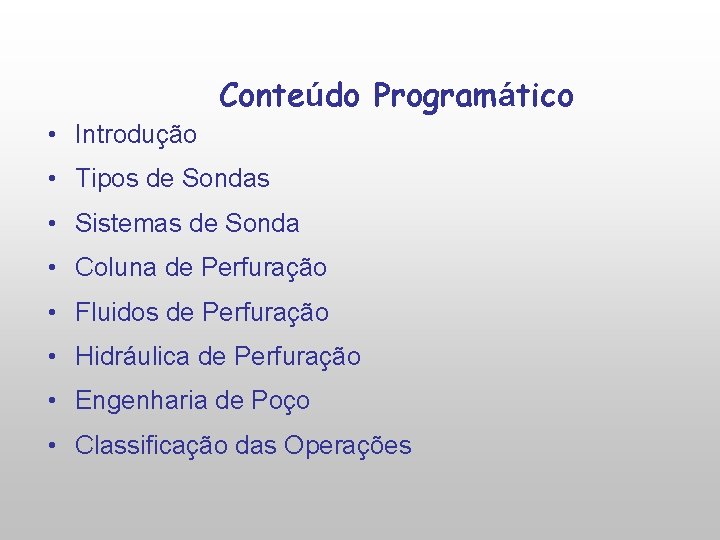 Conteúdo Programático

• Introdução
• Tipos de Sondas
• Sistemas de Sonda
• Coluna de Perfuração
• Fluidos de Perfuração
• Hidráulica de Perfuração
• Engenharia de Poço
• Classificação das Operações